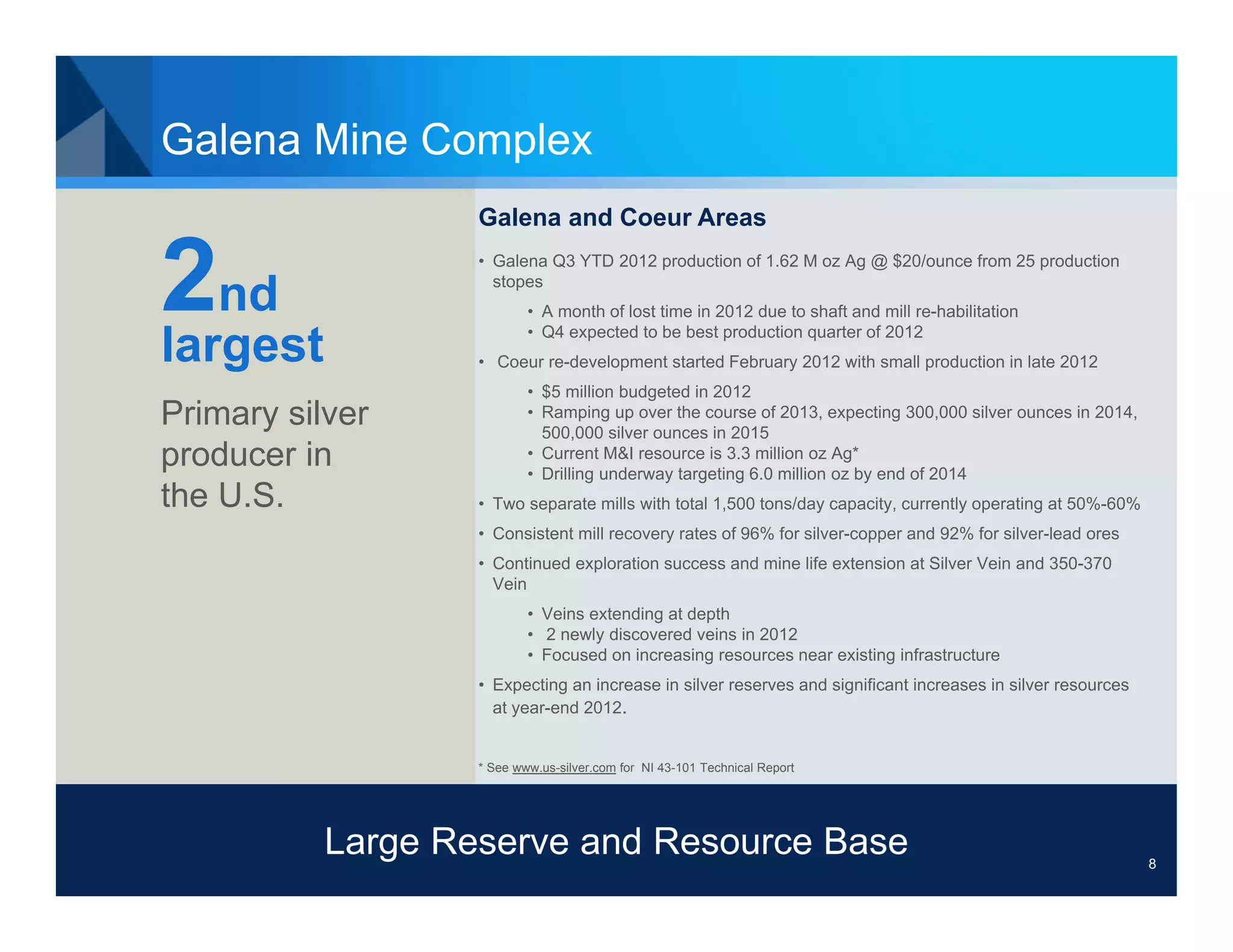 Galena Mine Complex

2nd largest

Primary silver producer in the U.S.

Galena and Coeur Areas

• Galena Q3 YTD 2012 production of 1.62 M oz Ag @ $20/ounce from 25 production stopes
  • A month of lost time in 2012 due to shaft and mill re-habilitation
  • Q4 expected to be best production quarter of 2012
• Coeur re-development started February 2012 with small production in late 2012
  • $5 million budgeted in 2012
  • Ramping up over the course of 2013, expecting 300,000 silver ounces in 2014, 500,000 silver ounces in 2015
  • Current M&I resource is 3.3 million oz Ag*
  • Drilling underway targeting 6.0 million oz by end of 2014
• Two separate mills with total 1,500 tons/day capacity, currently operating at 50%-60%
• Consistent mill recovery rates of 96% for silver-copper and 92% for silver-lead ores
• Continued exploration success and mine life extension at Silver Vein and 350-370 Vein
  • Veins extending at depth
  • 2 newly discovered veins in 2012
  • Focused on increasing resources near existing infrastructure
• Expecting an increase in silver reserves and significant increases in silver resources at year-end 2012.

* See www.us-silver.com for NI 43-101 Technical Report

Large Reserve and Resource Base

8